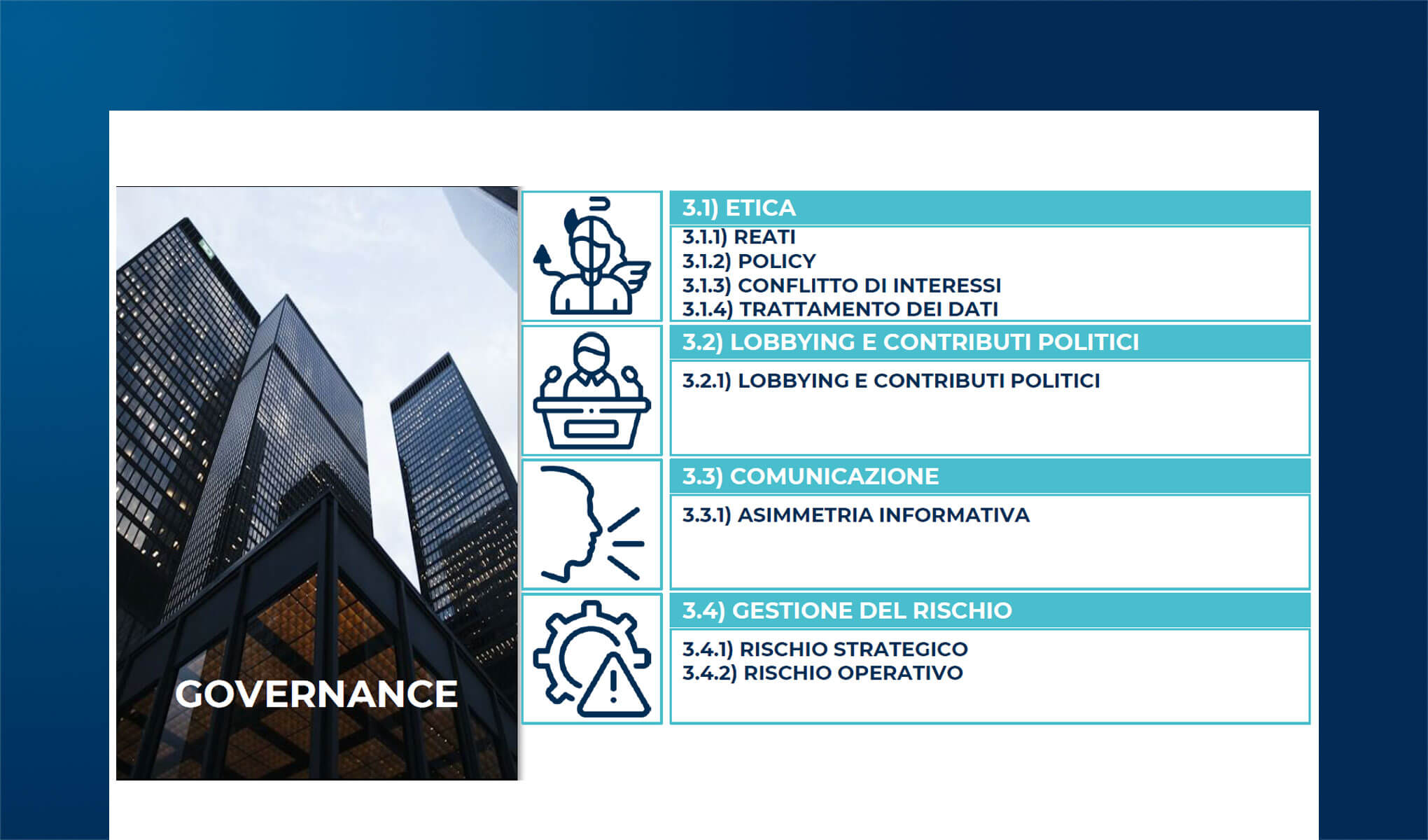 GOVERNANCE

3.1) ETICA

3.1.1) REATI
3.1.2) POLICY
3.1.3) CONFLITTO DI INTERESSI
3.1.4) TRATTAMENTO DEI DATI

3.2) LOBBYING E CONTRIBUTI POLITICI

3.2.1) LOBBYING E CONTRIBUTI POLITICI

3.3) COMUNICAZIONE

3.3.1) ASIMMETRIA INFORMATIVA

3.4) GESTIONE DEL RISCHIO

3.4.1) RISCHIO STRATEGICO
3.4.2) RISCHIO OPERATIVO